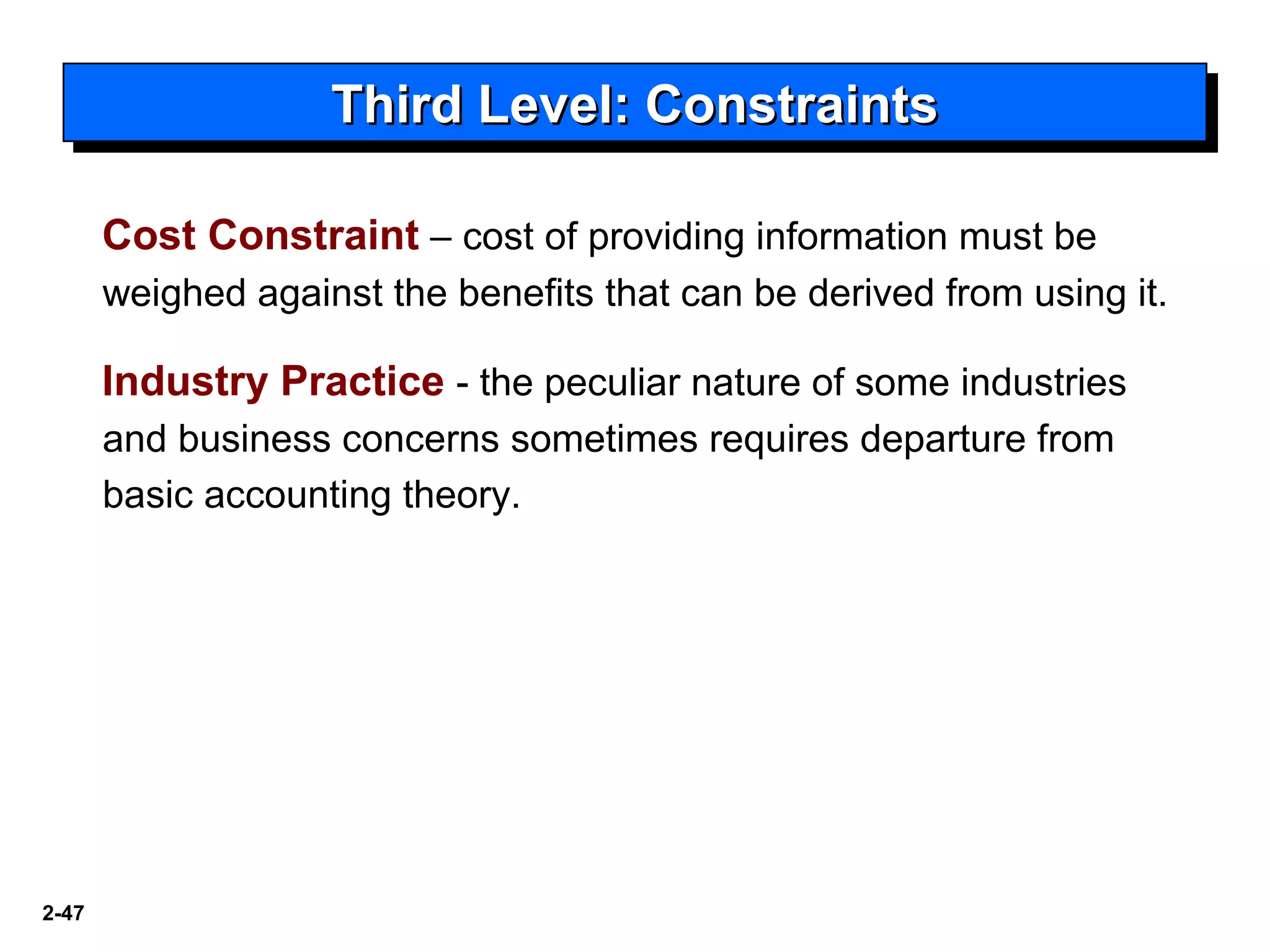 Third Level: Constraints

Cost Constraint – cost of providing information must be weighed against the benefits that can be derived from using it.

Industry Practice - the peculiar nature of some industries and business concerns sometimes requires departure from basic accounting theory.

2-47